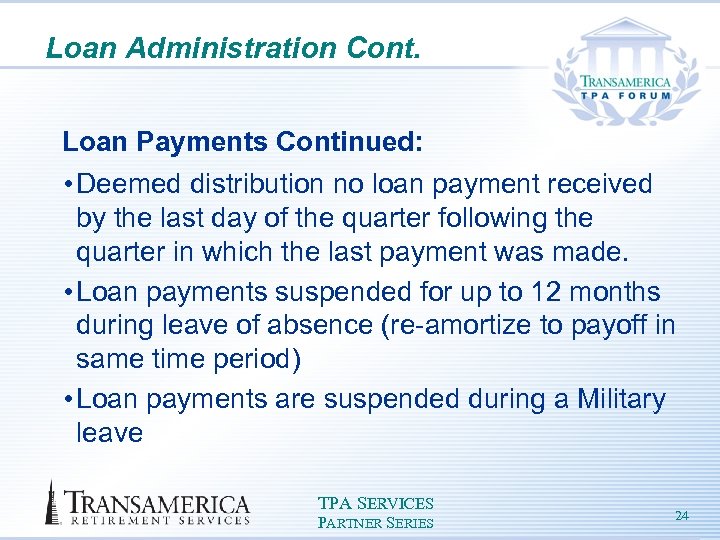 Loan Administration Cont.

TRANSAMERICA
TPA FORUM

Loan Payments Continued:

• Deemed distribution no loan payment received by the last day of the quarter following the quarter in which the last payment was made.

• Loan payments suspended for up to 12 months during leave of absence (re-amortize to payoff in same time period)

• Loan payments are suspended during a Military leave

TRANSAMERICA
RETIREMENT SERVICES

TPA SERVICES
PARTNER SERIES

24